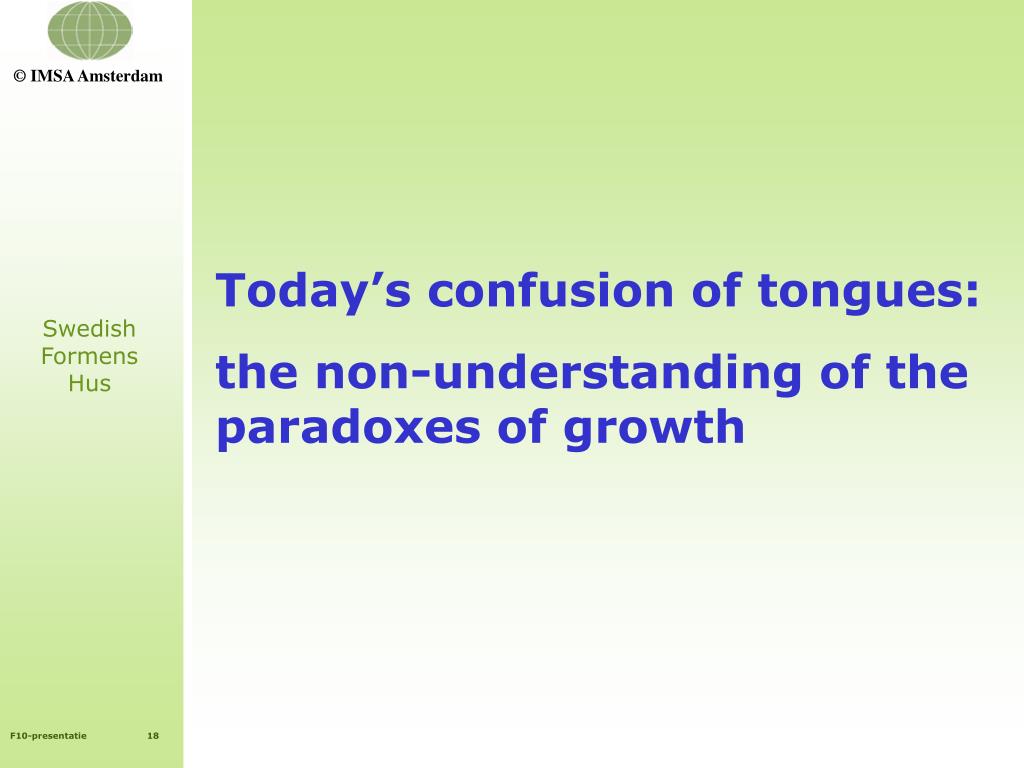 © IMSA Amsterdam

Swedish Formens Hus

Today’s confusion of tongues:

the non-understanding of the paradoxes of growth

F10-presentatie 18